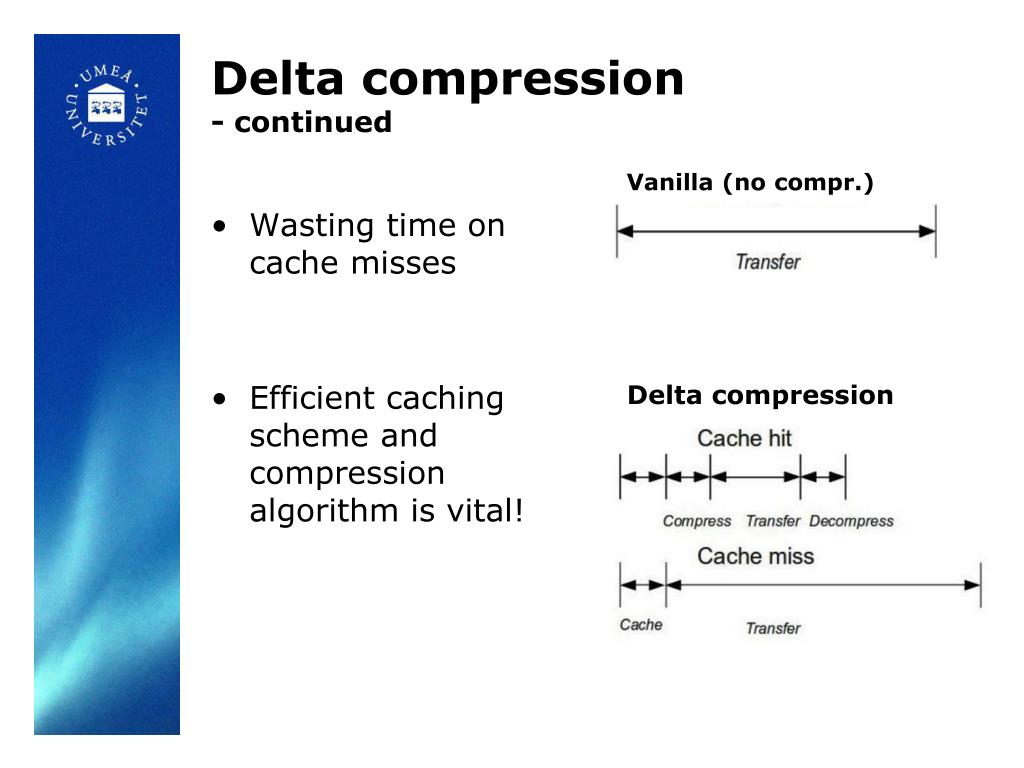 UMEÅ UNIVERSITET

Delta compression
- continued

• Wasting time on cache misses

• Efficient caching scheme and compression algorithm is vital!

Vanilla (no compr.)

Transfer

Delta compression

Cache hit

Compress Transfer Decompress

Cache miss

Cache

Transfer